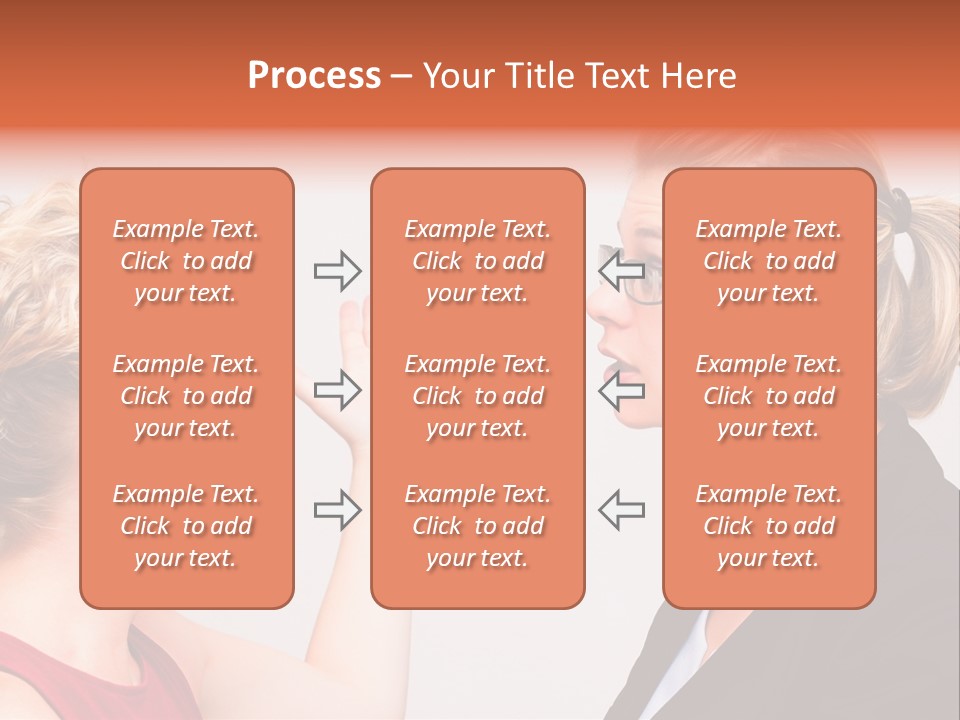 Process – Your Title Text Here

Example Text. Click to add your text.

Example Text. Click to add your text.

Example Text. Click to add your text.

Example Text. Click to add your text.

Example Text. Click to add your text.

Example Text. Click to add your text.

Example Text. Click to add your text.

Example Text. Click to add your text.

Example Text. Click to add your text.